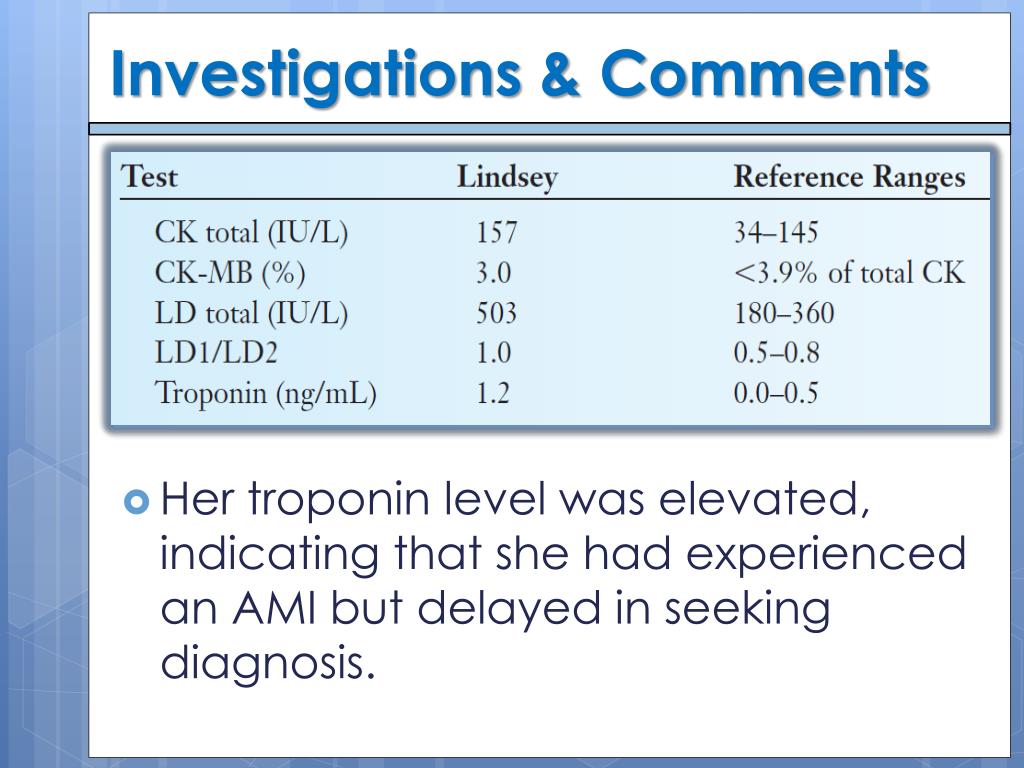 Investigations & Comments

| Test | Lindsey | Reference Ranges |
|---|---|---|
| CK total (IU/L) | 157 | 34–145 |
| CK-MB (%) | 3.0 | <3.9% of total CK |
| LD total (IU/L) | 503 | 180–360 |
| LD1/LD2 | 1.0 | 0.5–0.8 |
| Troponin (ng/mL) | 1.2 | 0.0–0.5 |

Her troponin level was elevated, indicating that she had experienced an AMI but delayed in seeking diagnosis.